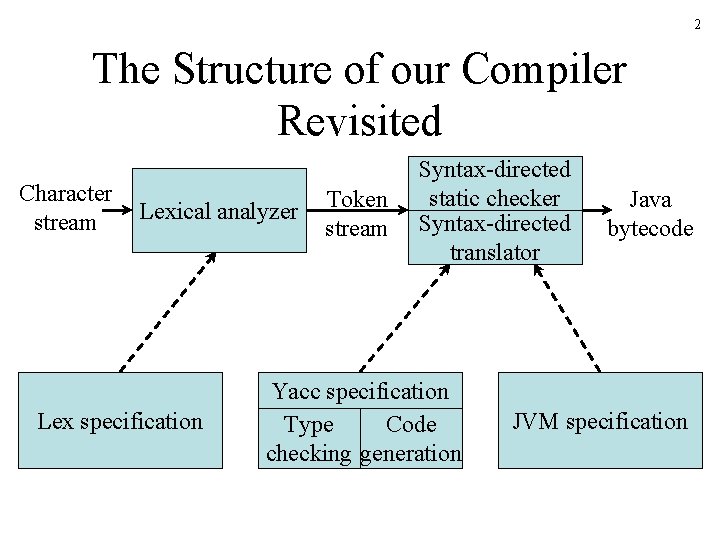 2

The Structure of our Compiler Revisited

Character stream

Lexical analyzer

Token stream

Syntax-directed static checker

Syntax-directed translator

Java bytecode

Lex specification

Yacc specification

Type checking

Code generation

JVM specification